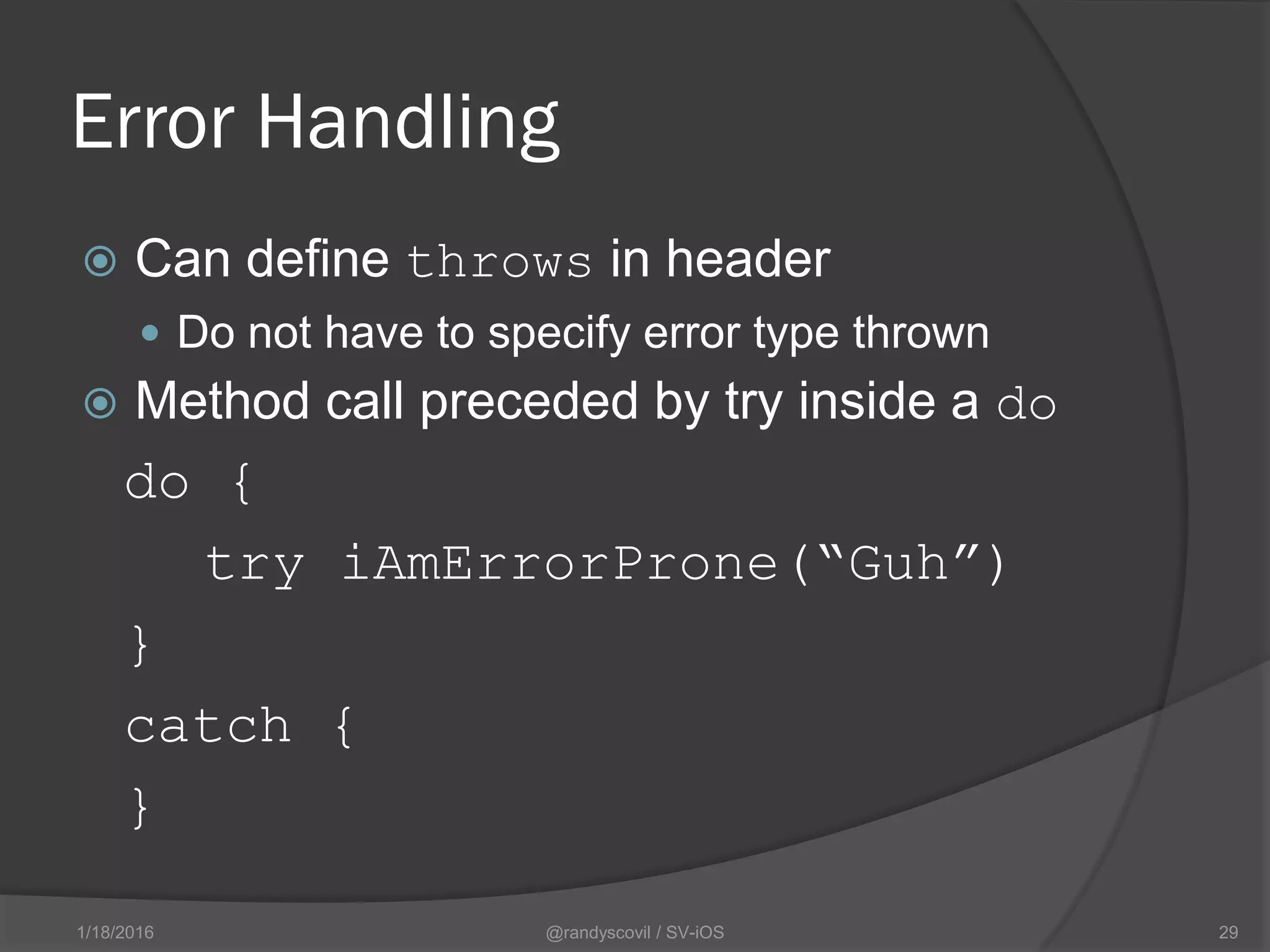 Error Handling

Can define throws in header

Do not have to specify error type thrown

Method call preceded by try inside a do

do {
  try iAmErrorProne(“Guh”)
}
catch {
}

1/18/2016

@randyscovil / SV-iOS

29